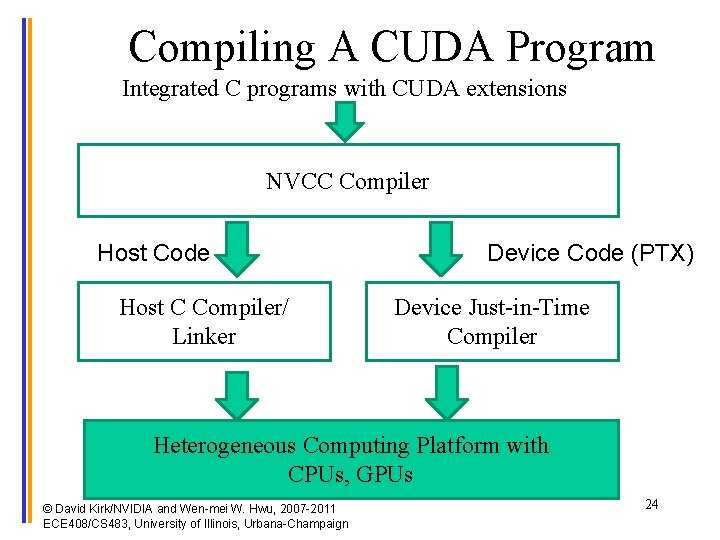 Compiling A CUDA Program

Integrated C programs with CUDA extensions

NVCC Compiler

Host Code

Device Code (PTX)

Host C Compiler/ Linker

Device Just-in-Time Compiler

Heterogeneous Computing Platform with CPUs, GPUs

© David Kirk/NVIDIA and Wen-mei W. Hwu, 2007-2011
ECE408/CS483, University of Illinois, Urbana-Champaign

24